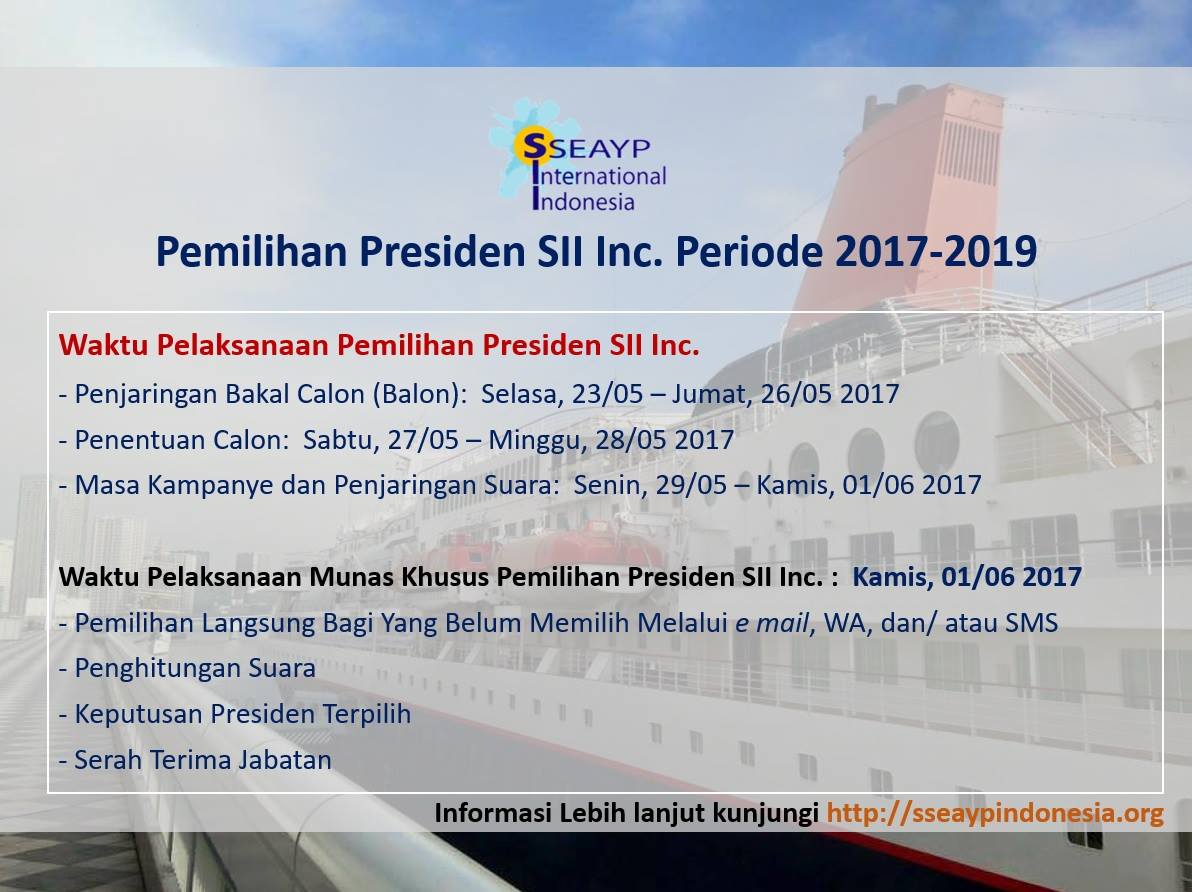 SSEAYP
International
Indonesia

Pemilihan Presiden SII Inc. Periode 2017-2019

Waktu Pelaksanaan Pemilihan Presiden SII Inc.
- Penjaringan Bakal Calon (Balon): Selasa, 23/05 – Jumat, 26/05 2017
- Penentuan Calon: Sabtu, 27/05 – Minggu, 28/05 2017
- Masa Kampanye dan Penjaringan Suara: Senin, 29/05 – Kamis, 01/06 2017

Waktu Pelaksanaan Munas Khusus Pemilihan Presiden SII Inc. : Kamis, 01/06 2017
- Pemilihan Langsung Bagi Yang Belum Memilih Melalui e mail, WA, dan/ atau SMS
- Penghitungan Suara
- Keputusan Presiden Terpilih
- Serah Terima Jabatan

Informasi Lebih lanjut kunjungi http://sseaypindonesia.org